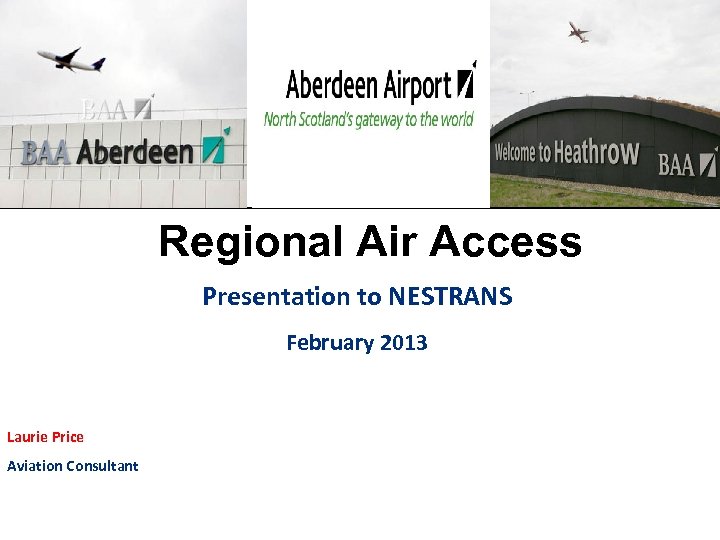 BAA

BAA Aberdeen

Aberdeen Airport

North Scotland's gateway to the world

Welcome to Heathrow

BAA

Regional Air Access

Presentation to NESTRANS

February 2013

Laurie Price

Aviation Consultant